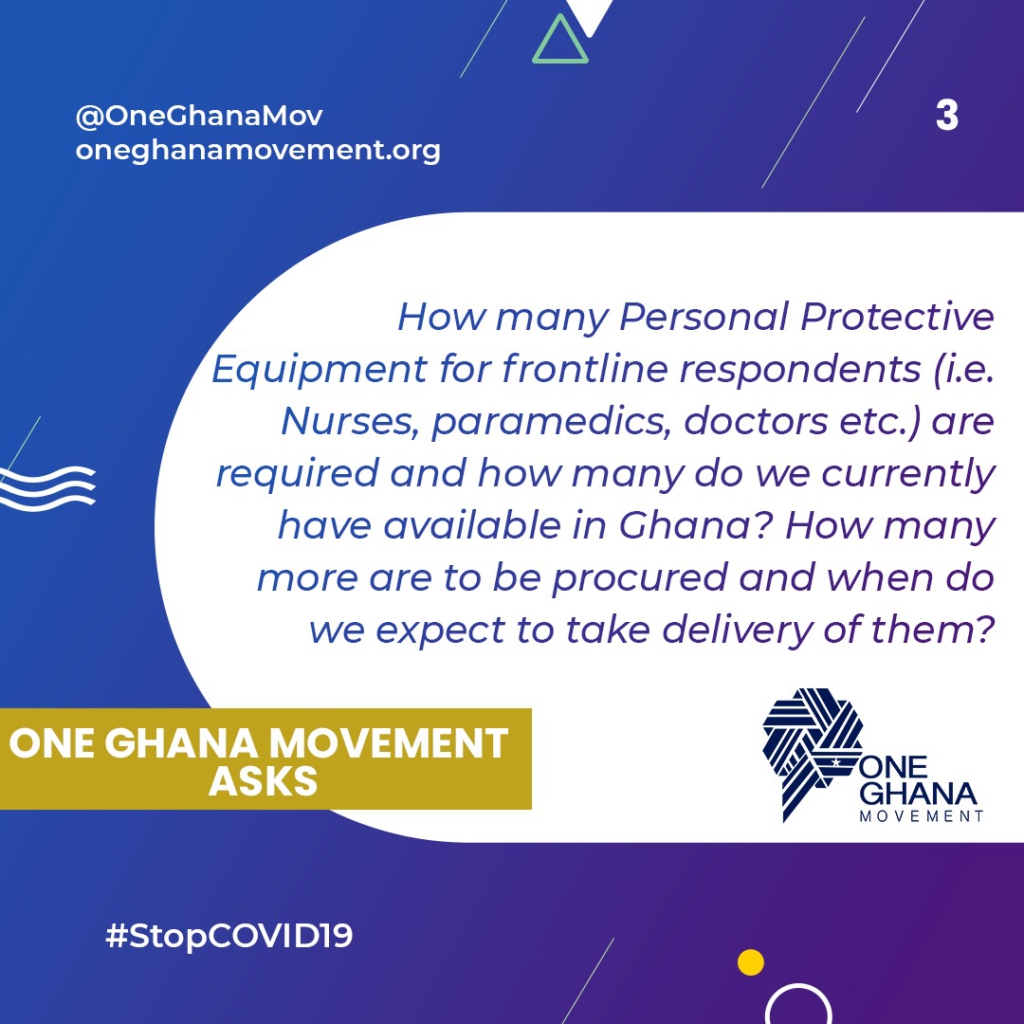 @OneGhanaMov
oneghanamovement.org

3

How many Personal Protective Equipment for frontline respondents (i.e. Nurses, paramedics, doctors etc.) are required and how many do we currently have available in Ghana? How many more are to be procured and when do we expect to take delivery of them?

ONE GHANA MOVEMENT ASKS

ONE GHANA MOVEMENT

#StopCOVID19